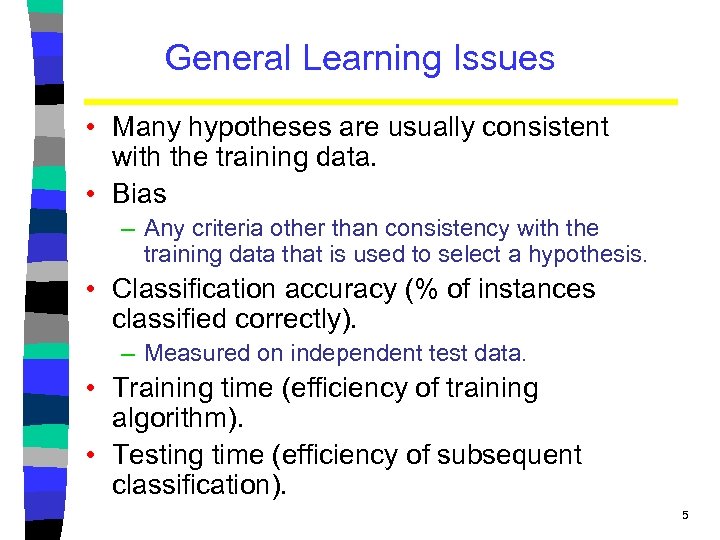 General Learning Issues

• Many hypotheses are usually consistent with the training data.
• Bias
– Any criteria other than consistency with the training data that is used to select a hypothesis.
• Classification accuracy (% of instances classified correctly).
– Measured on independent test data.
• Training time (efficiency of training algorithm).
• Testing time (efficiency of subsequent classification).

5